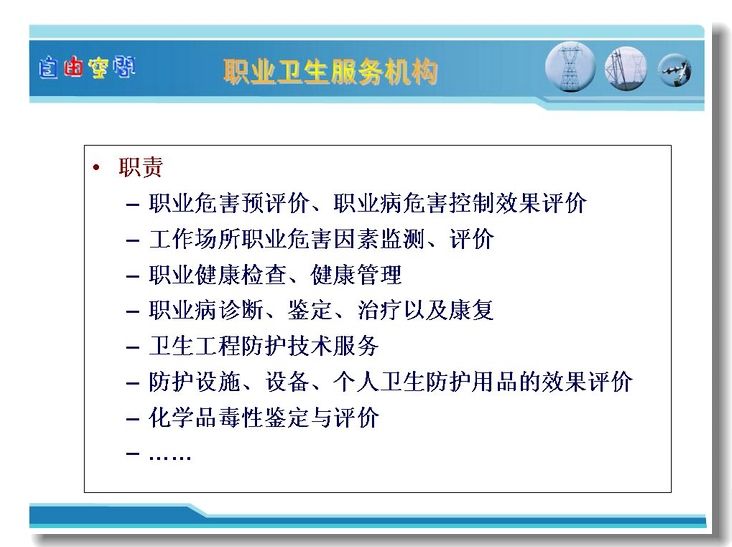 自由空间

职业卫生服务机构

• 职责
– 职业危害预评价、职业病危害控制效果评价
– 工作场所职业危害因素监测、评价
– 职业健康检查、健康管理
– 职业病诊断、鉴定、治疗以及康复
– 卫生工程防护技术服务
– 防护设施、设备、个人卫生防护用品的效果评价
– 化学品毒性鉴定与评价
– ……